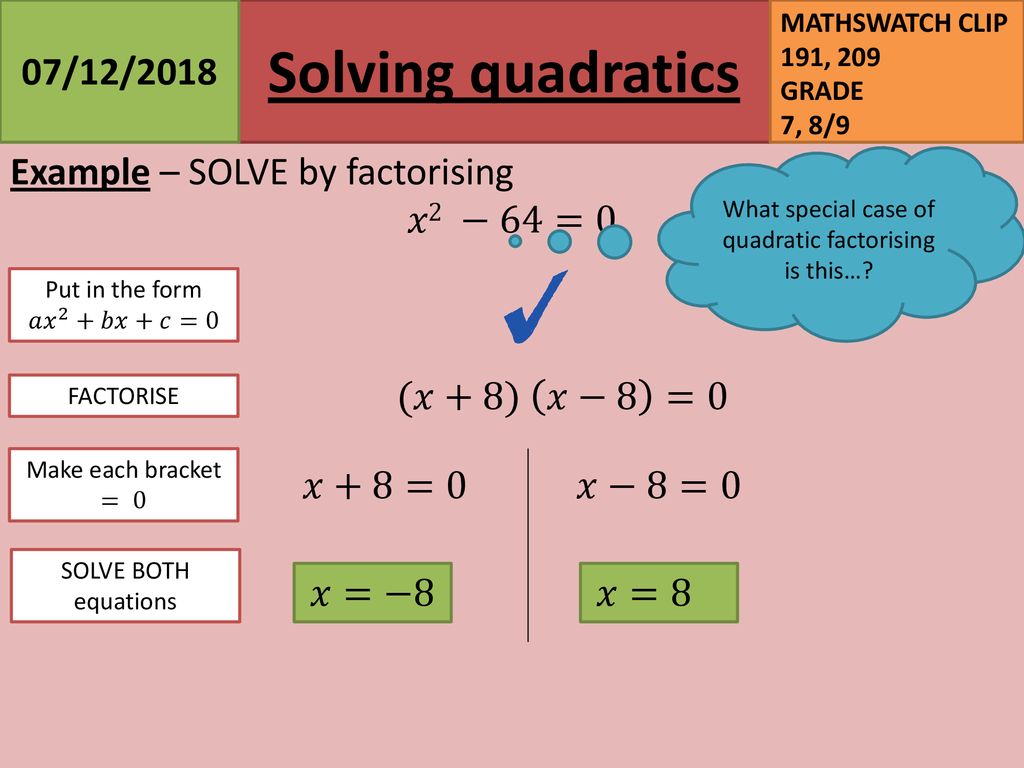 07/12/2018

Solving quadratics

MATHSWATCH CLIP 191, 209
GRADE
7, 8/9

Example – SOLVE by factorising

$x^2 - 64 = 0$

What special case of quadratic factorising is this…?

Put in the form $ax^2 + bx + c = 0$

FACTORISE

$(x + 8)(x - 8) = 0$

Make each bracket $= 0$

$x + 8 = 0$

$x - 8 = 0$

SOLVE BOTH equations

$x = -8$

$x = 8$